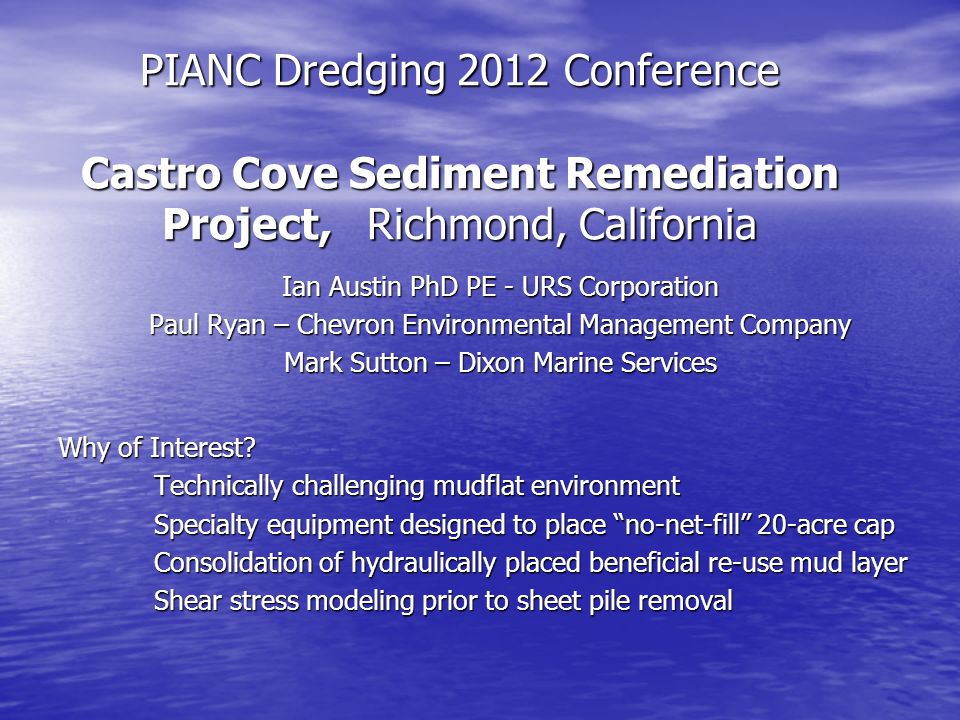 PIANC Dredging 2012 Conference

Castro Cove Sediment Remediation Project, Richmond, California

Ian Austin PhD PE - URS Corporation
Paul Ryan – Chevron Environmental Management Company
Mark Sutton – Dixon Marine Services

Why of Interest?
Technically challenging mudflat environment
Specialty equipment designed to place “no-net-fill” 20-acre cap
Consolidation of hydraulically placed beneficial re-use mud layer
Shear stress modeling prior to sheet pile removal